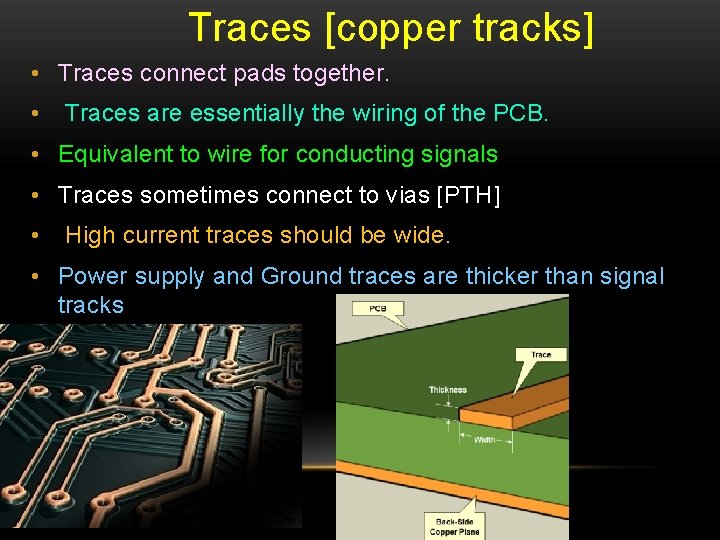 Traces [copper tracks]

• Traces connect pads together.

• Traces are essentially the wiring of the PCB.

• Equivalent to wire for conducting signals

• Traces sometimes connect to vias [PTH]

• High current traces should be wide.

• Power supply and Ground traces are thicker than signal tracks

PCB

Trace

Thickness

Width

Back-Side Copper Plane